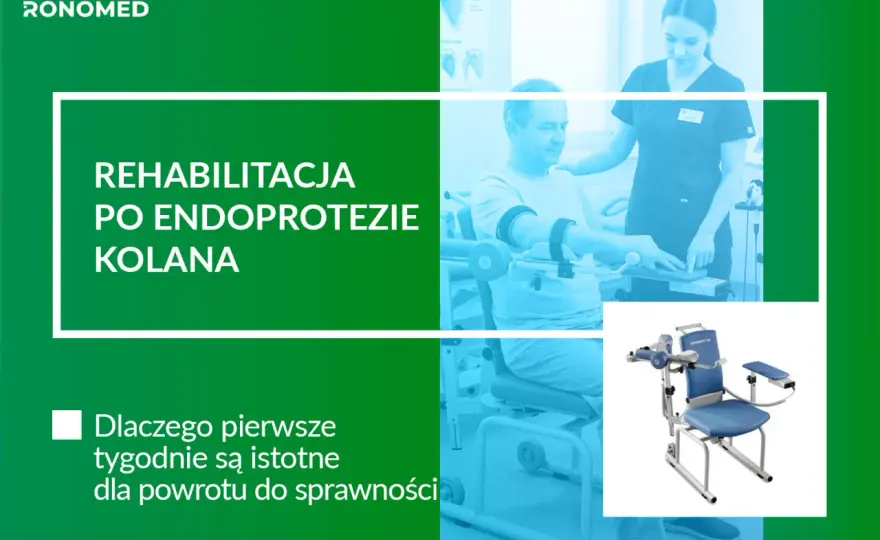 RONOMED

REHABILITACJA PO ENDOPROTEZIE KOLANA

Dlaczego pierwsze tygodnie są istotne dla powrotu do sprawności